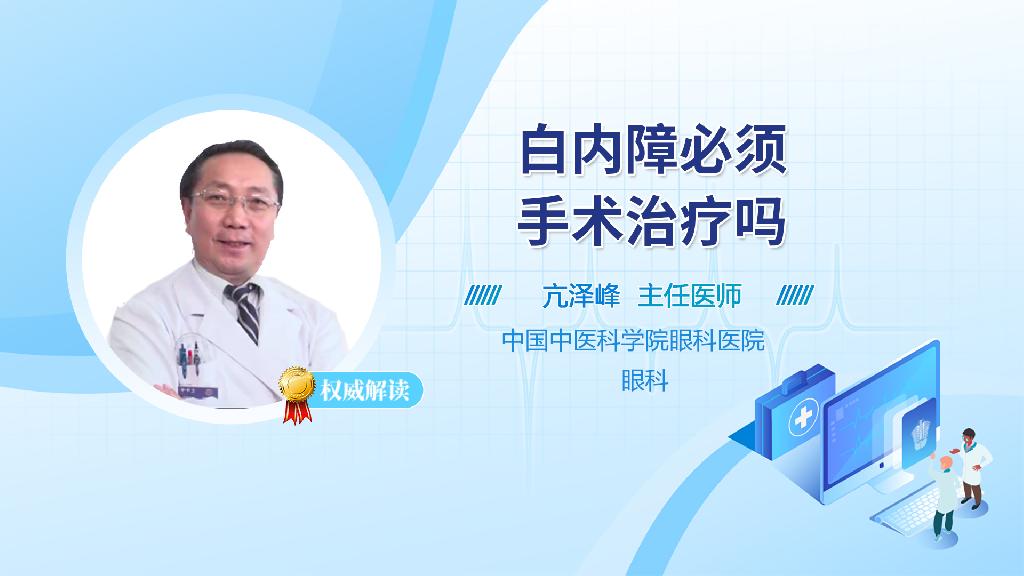 白内障必须
手术治疗吗

亢泽峰 主任医师

中国中医科学院眼科医院
眼科

权威解读